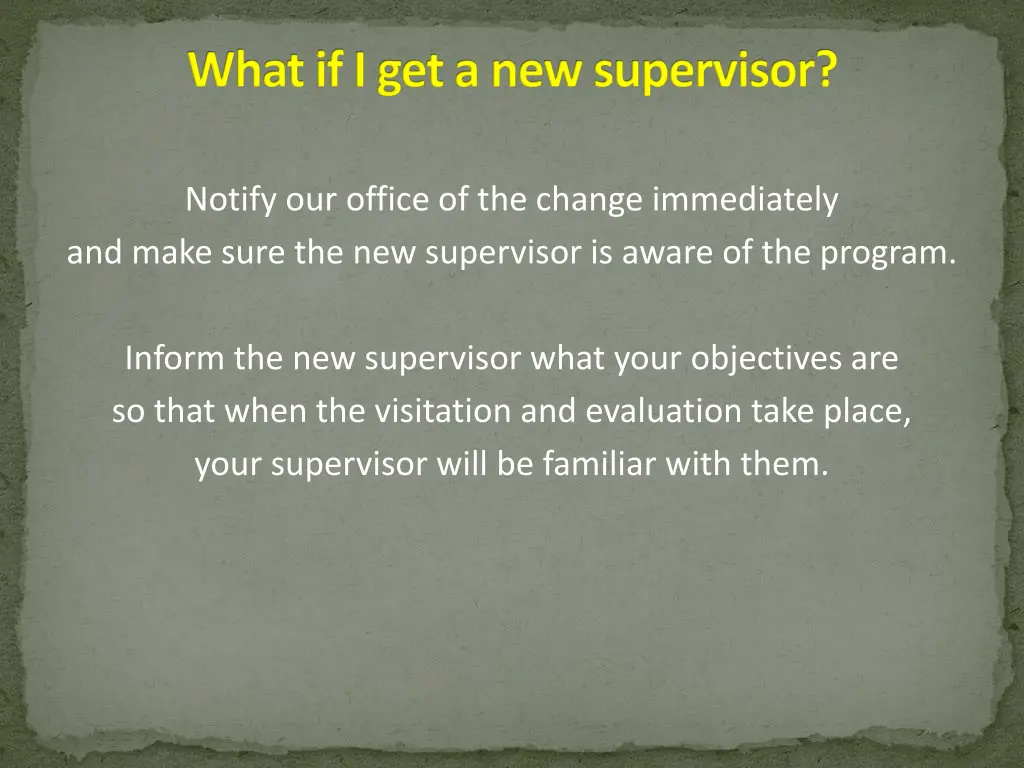 What if I get a new supervisor?

Notify our office of the change immediately and make sure the new supervisor is aware of the program.

Inform the new supervisor what your objectives are so that when the visitation and evaluation take place, your supervisor will be familiar with them.